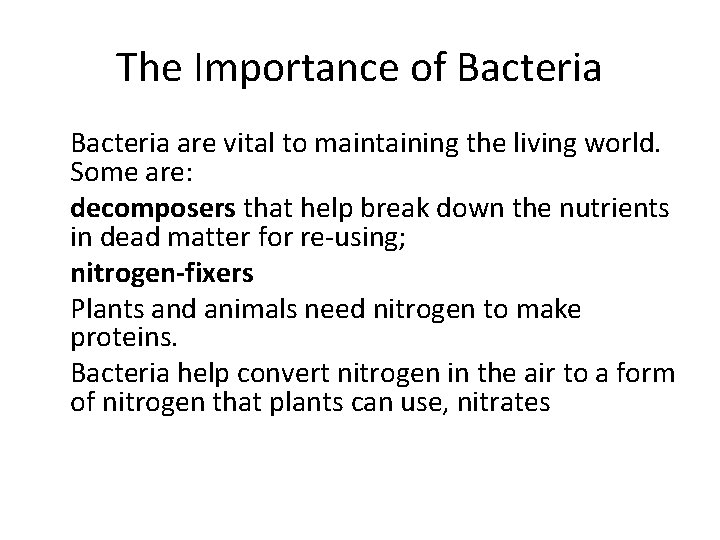 The Importance of Bacteria

Bacteria are vital to maintaining the living world. Some are:

decomposers that help break down the nutrients in dead matter for re-using;

nitrogen-fixers

Plants and animals need nitrogen to make proteins.

Bacteria help convert nitrogen in the air to a form of nitrogen that plants can use, nitrates